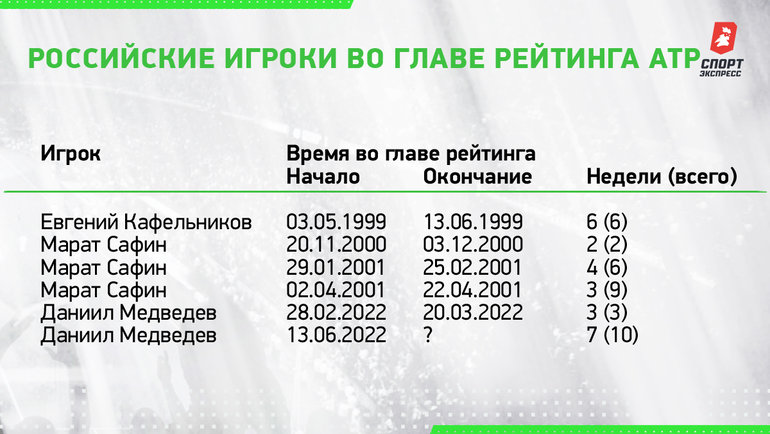 РОССИЙСКИЕ ИГРОКИ ВО ГЛАВЕ РЕЙТИНГА ATP

СПОРТ ЭКСПРЕСС

| Игрок | Время во главе рейтинга Начало | Окончание | Недели (всего) |
|---|---|---|---|
| Евгений Кафельников | 03.05.1999 | 13.06.1999 | 6 (6) |
| Марат Сафин | 20.11.2000 | 03.12.2000 | 2 (2) |
| Марат Сафин | 29.01.2001 | 25.02.2001 | 4 (6) |
| Марат Сафин | 02.04.2001 | 22.04.2001 | 3 (9) |
| Даниил Медведев | 28.02.2022 | 20.03.2022 | 3 (3) |
| Даниил Медведев | 13.06.2022 | ? | 7 (10) |